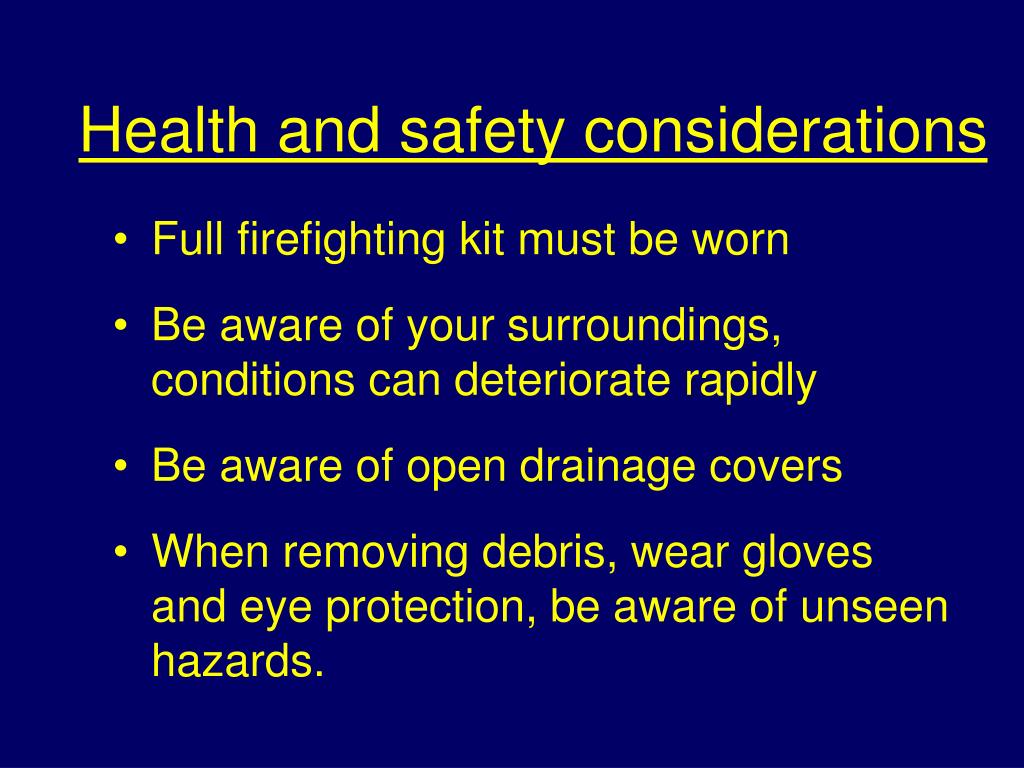 Health and safety considerations

• Full firefighting kit must be worn

• Be aware of your surroundings, conditions can deteriorate rapidly

• Be aware of open drainage covers

• When removing debris, wear gloves and eye protection, be aware of unseen hazards.